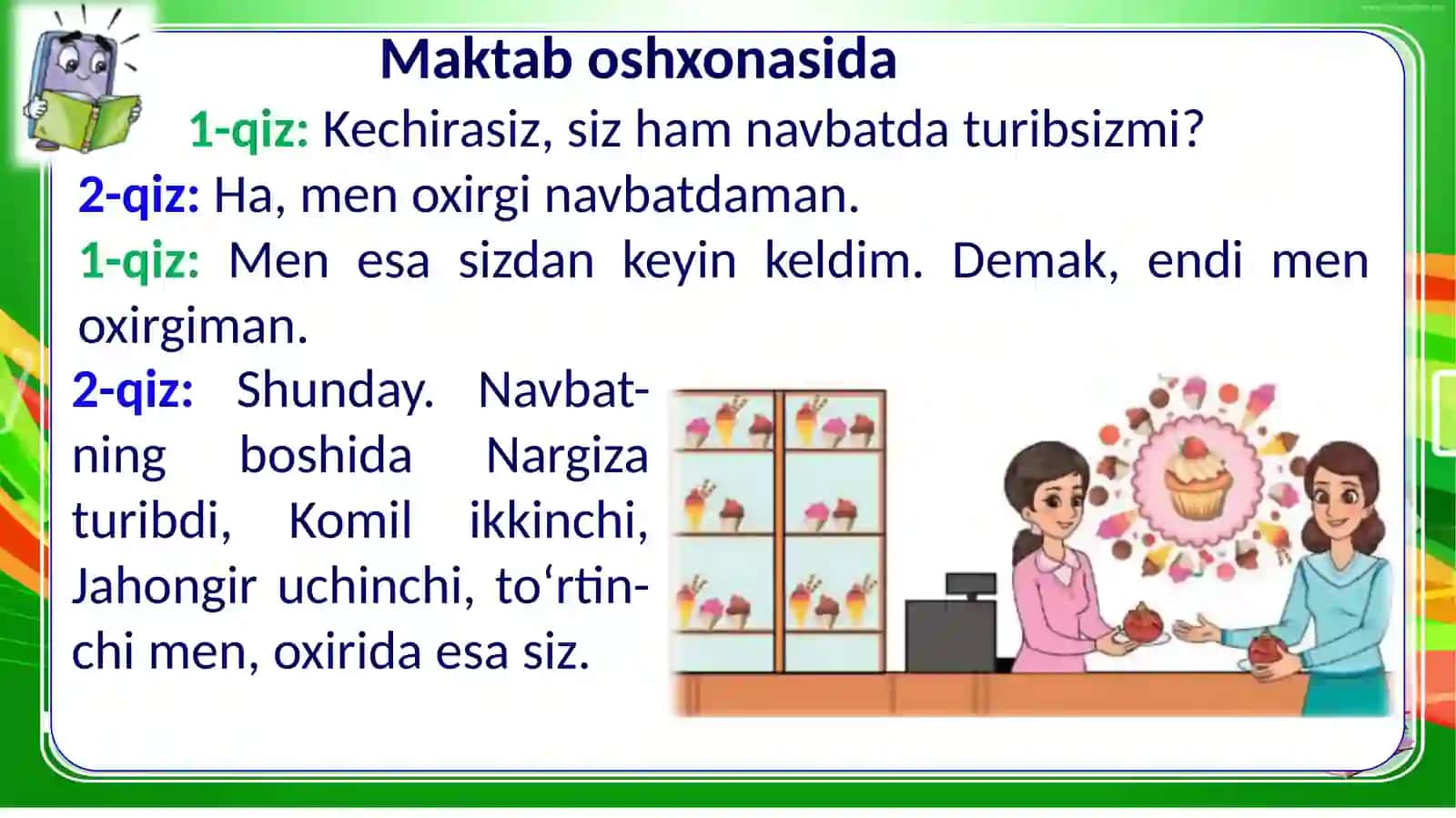 Maktab oshxonasida

1-qiz: Kechirasiz, siz ham navbatda turibsizmi?

2-qiz: Ha, men oxirgi navbatdaman.

1-qiz: Men esa sizdan keyin keldim. Demak, endi men oxirgiman.

2-qiz: Shunday. Navbatning boshida Nargiza turibdi, Komil ikkinchi, Jahongir uchinchi, to‘rtinchi men, oxirida esa siz.